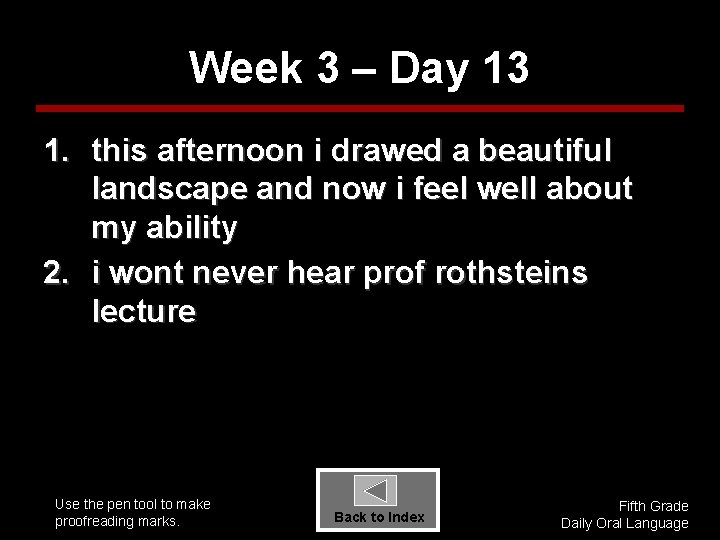 Week 3 – Day 13

1. this afternoon i drawed a beautiful landscape and now i feel well about my ability
2. i wont never hear prof rothsteins lecture

Use the pen tool to make proofreading marks.

Back to Index

Fifth Grade
Daily Oral Language